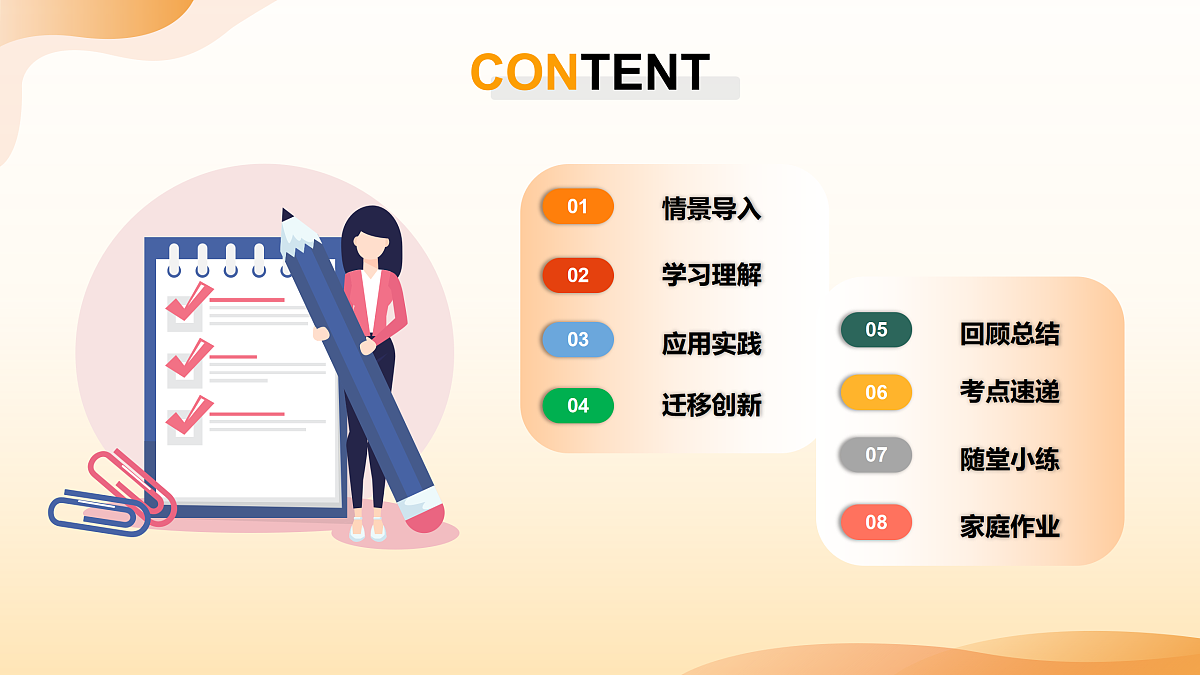 CONTENT

01 情景导入

02 学习理解

03 应用实践

04 迁移创新

05 回顾总结

06 考点速递

07 随堂小练

08 家庭作业